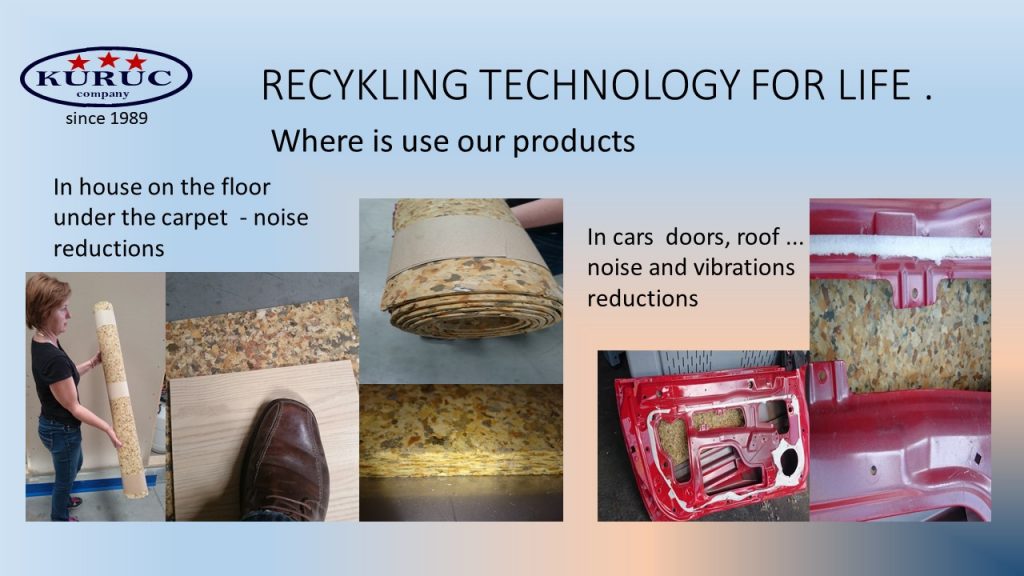 KURUC
company
since 1989

RECYKLING TECHNOLOGY FOR LIFE .

Where is use our products

In house on the floor under the carpet - noise reductions

In cars doors, roof ... noise and vibrations reductions